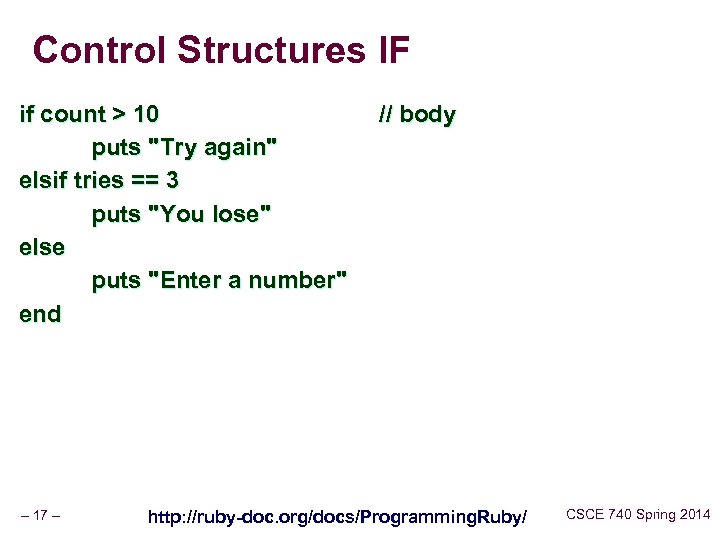 Control Structures IF

if count > 10 // body

puts "Try again"

elsif tries == 3

puts "You lose"

else

puts "Enter a number"

end

– 17 – http://ruby-doc.org/docs/ProgrammingRuby/ CSCE 740 Spring 2014